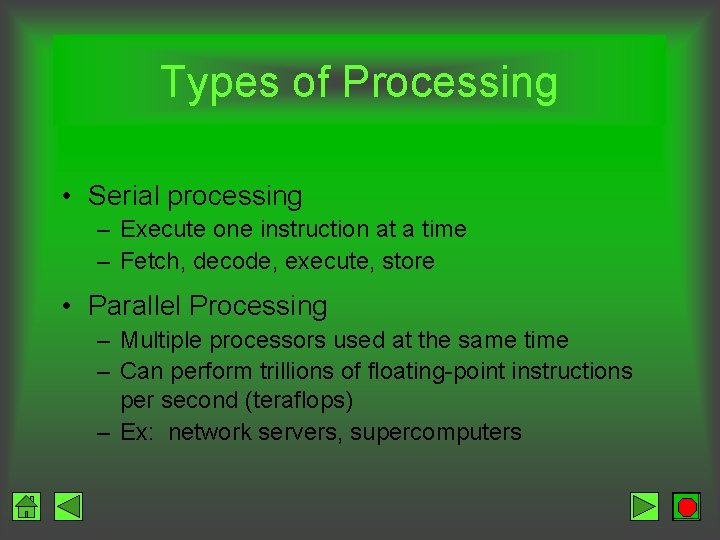 Types of Processing

• Serial processing
– Execute one instruction at a time
– Fetch, decode, execute, store

• Parallel Processing
– Multiple processors used at the same time
– Can perform trillions of floating-point instructions per second (teraflops)
– Ex: network servers, supercomputers